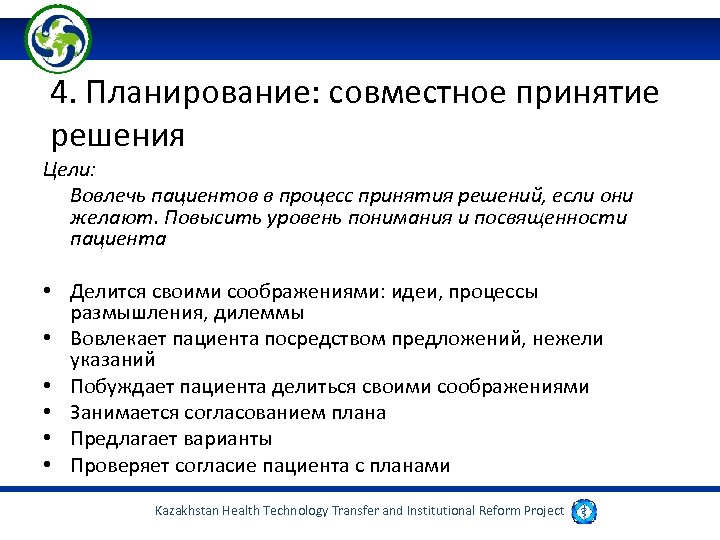 4. Планирование: совместное принятие решения

Цели:

Вовлечь пациентов в процесс принятия решений, если они желают. Повысить уровень понимания и посвященности пациента

• Делится своими соображениями: идеи, процессы размышления, дилеммы
• Вовлекает пациента посредством предложений, нежели указаний
• Побуждает пациента делиться своими соображениями
• Занимается согласованием плана
• Предлагает варианты
• Проверяет согласие пациента с планами

Kazakhstan Health Technology Transfer and Institutional Reform Project